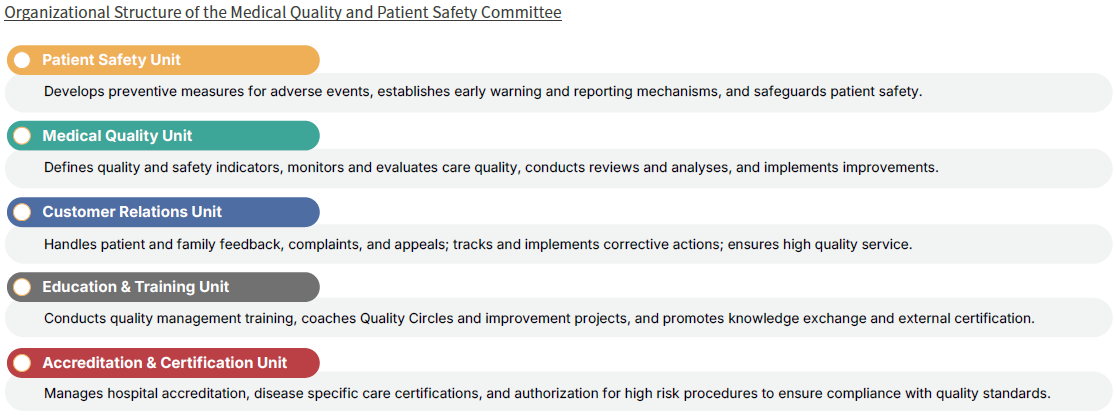 Organizational Structure of the Medical Quality and Patient Safety Committee

Patient Safety Unit

Develops preventive measures for adverse events, establishes early warning and reporting mechanisms, and safeguards patient safety.

Medical Quality Unit

Defines quality and safety indicators, monitors and evaluates care quality, conducts reviews and analyses, and implements improvements.

Customer Relations Unit

Handles patient and family feedback, complaints, and appeals; tracks and implements corrective actions; ensures high quality service.

Education & Training Unit

Conducts quality management training, coaches Quality Circles and improvement projects, and promotes knowledge exchange and external certification.

Accreditation & Certification Unit

Manages hospital accreditation, disease specific care certifications, and authorization for high risk procedures to ensure compliance with quality standards.